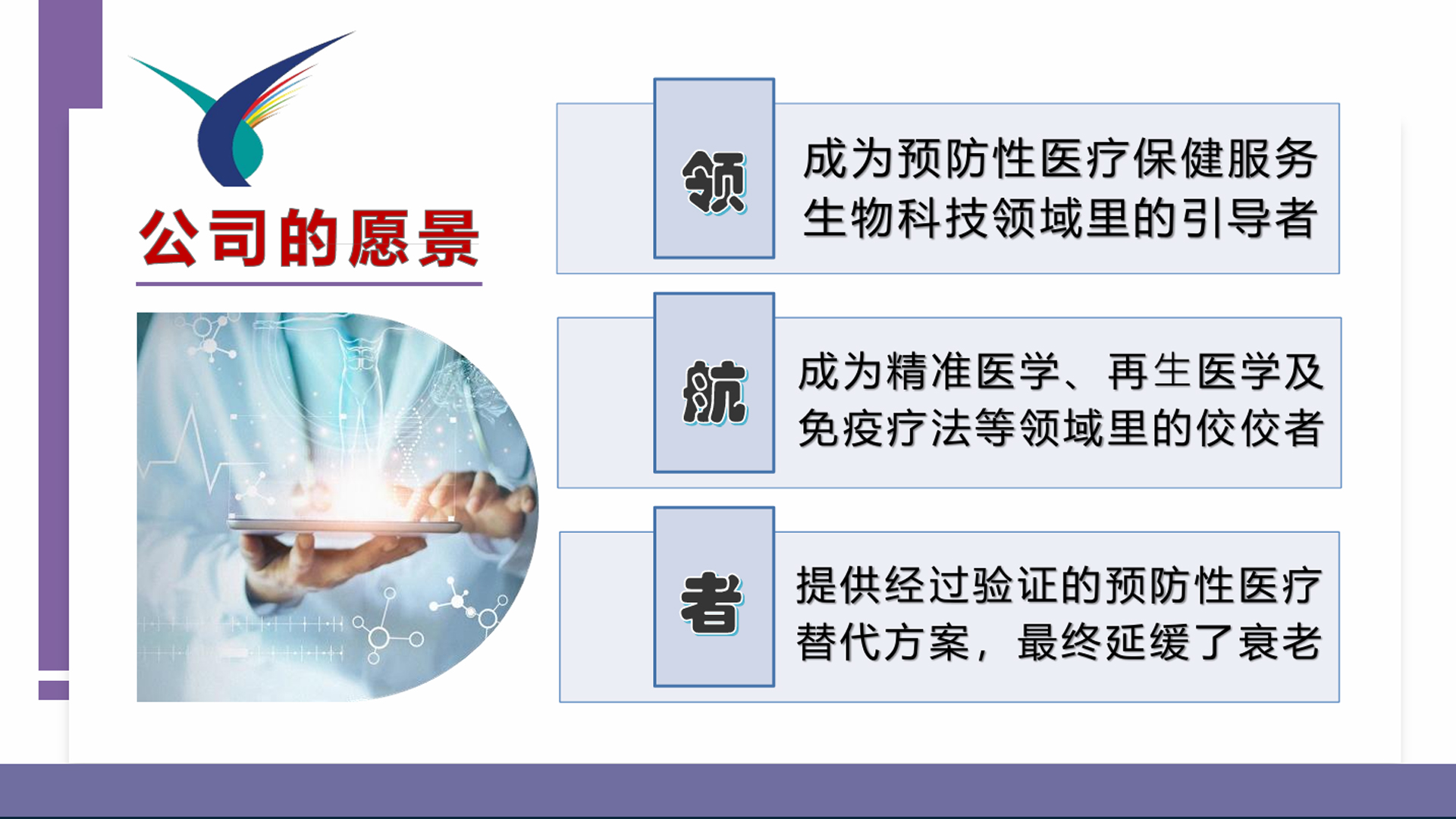 公司的愿景

领

成为预防性医疗保健服务生物科技领域里的引导者

航

成为精准医学、再生医学及免疫疗法等领域里的佼佼者

者

提供经过验证的预防性医疗替代方案，最终延缓了衰老